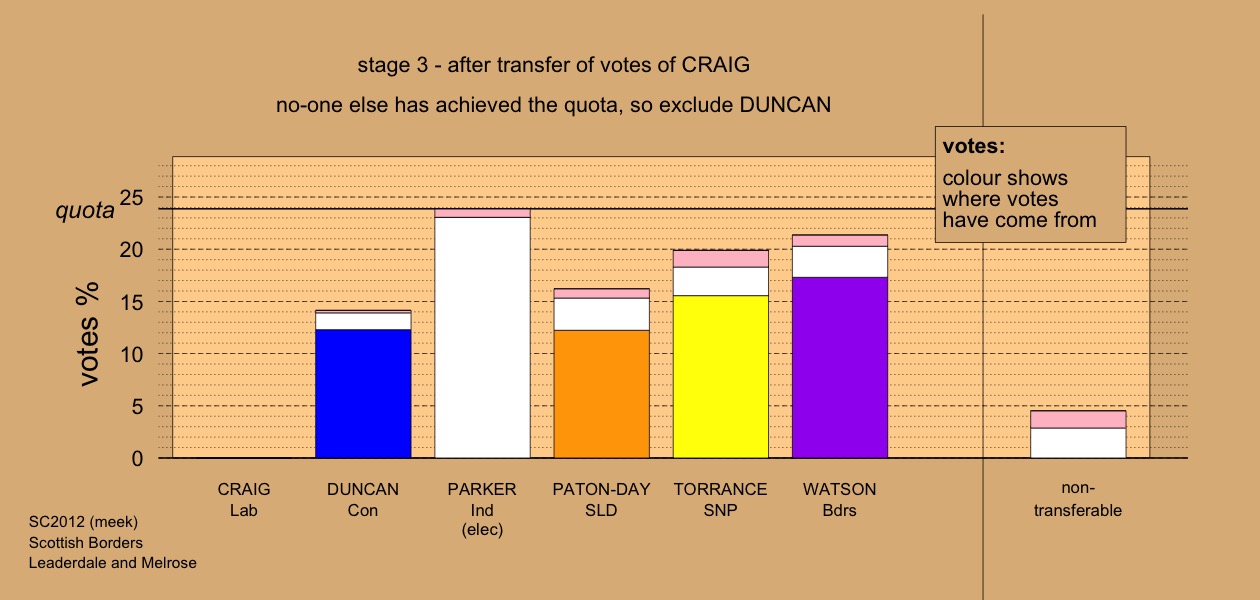 stage 3 - after transfer of votes of CRAIG

no-one else has achieved the quota, so exclude DUNCAN

votes:
colour shows where votes have come from

quota

votes %

25
20
15
10
5
0

CRAIG
Lab

DUNCAN
Con

PARKER
Ind
(elec)

PATON-DAY
SLD

TORRANCE
SNP

WATSON
Bdrs

non-transferable

SC2012 (meek)
Scottish Borders
Leaderdale and Melrose